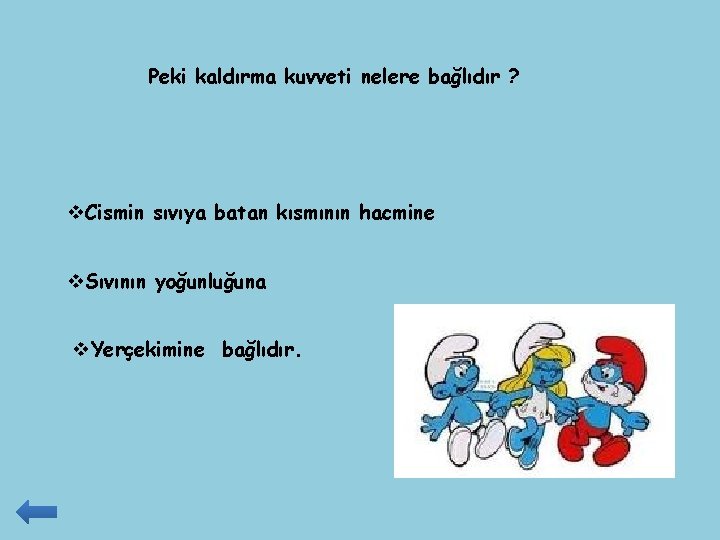 Peki kaldırma kuvveti nelere bağlıdır ?

❖Cismin sıvıya batan kısmının hacmine

❖Sıvının yoğunluğuna

❖Yerçekimine bağlıdır.